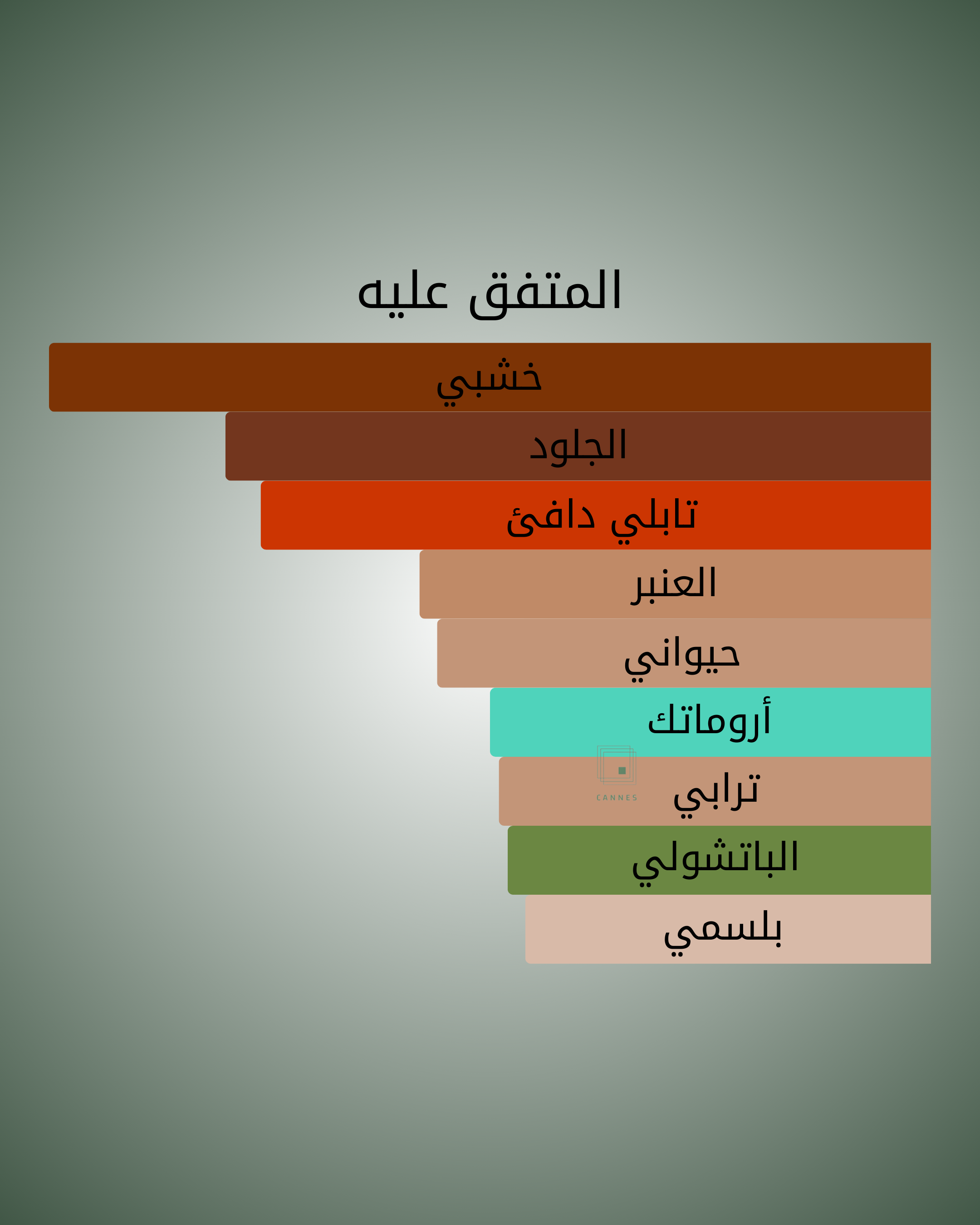 المتفق عليه

خشبي

الجلود

تابلي دافئ

العنبر

حيواني

أروماتك

CANNES

ترابي

الباتشولي

بلسمي